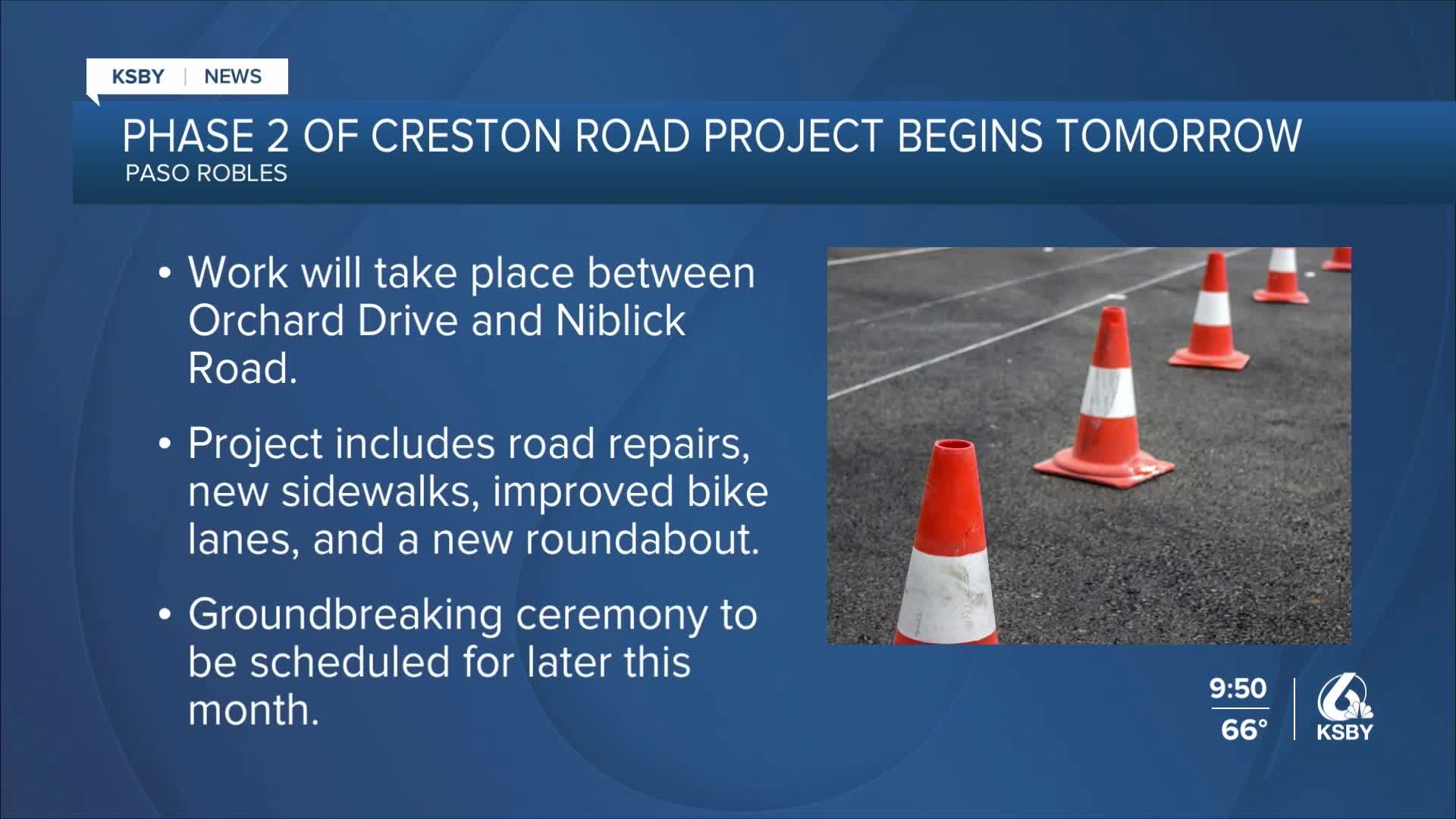 KSBY | NEWS

PHASE 2 OF CRESTON ROAD PROJECT BEGINS TOMORROW
PASO ROBLES

• Work will take place between Orchard Drive and Niblick Road.

• Project includes road repairs, new sidewalks, improved bike lanes, and a new roundabout.

• Groundbreaking ceremony to be scheduled for later this month.

9:50
66°

6
KSBY